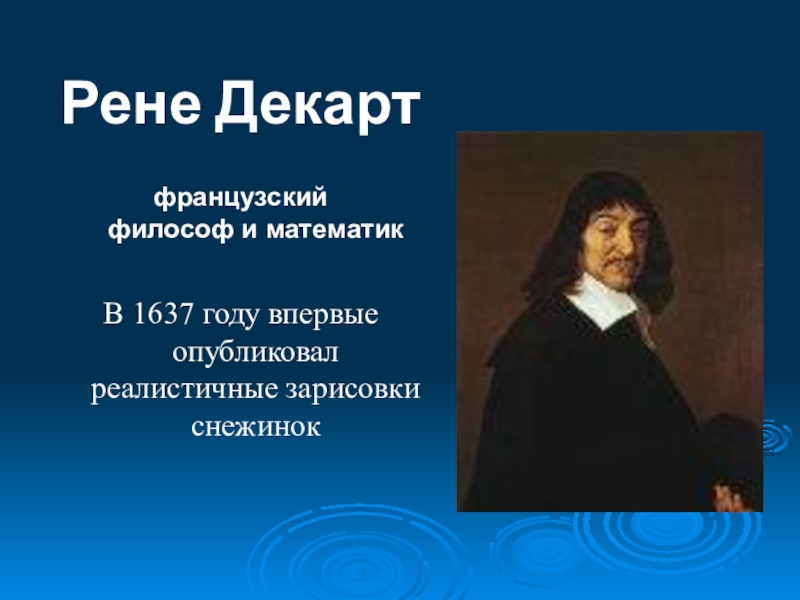 Рене Декарт

французский философ и математик

В 1637 году впервые опубликовал реалистичные зарисовки снежинок